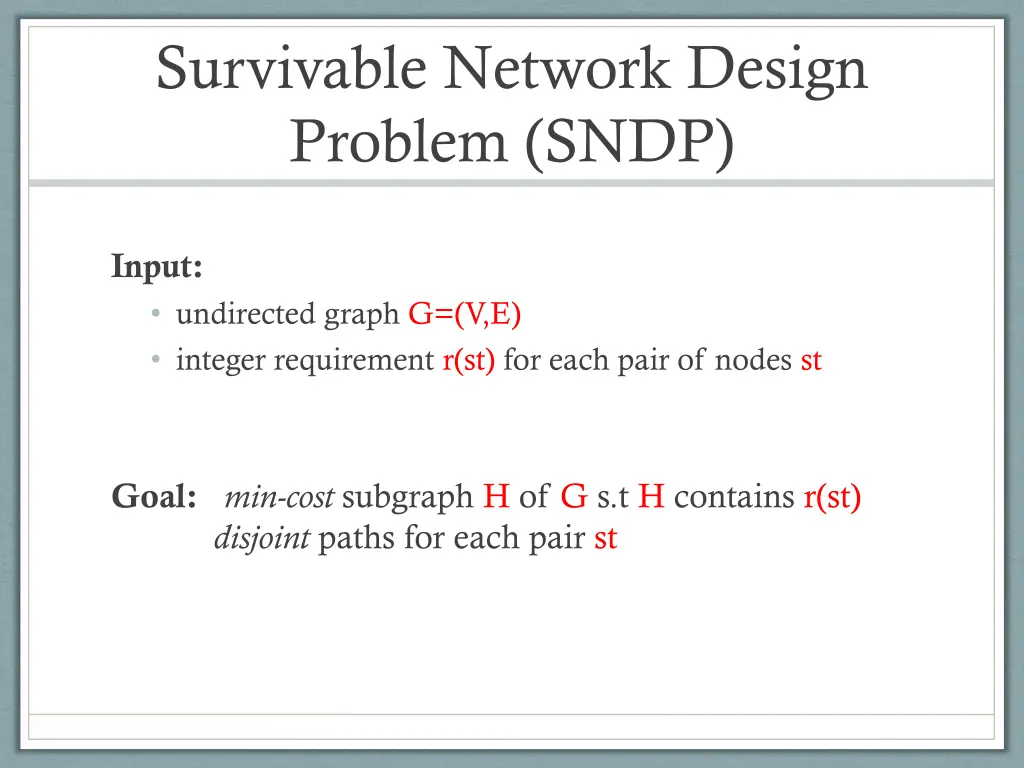 Survivable Network Design Problem (SNDP)

Input:
• undirected graph G=(V,E)
• integer requirement r(st) for each pair of nodes st

Goal: min-cost subgraph H of G s.t H contains r(st) disjoint paths for each pair st